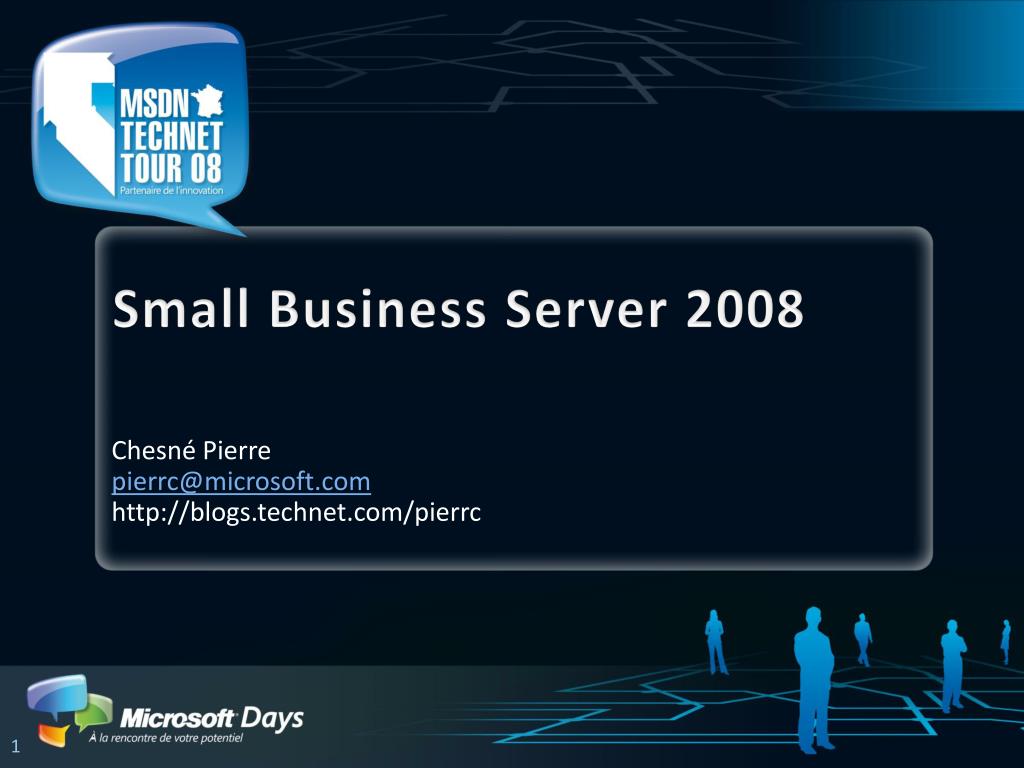 MSDN
TECHNET
TOUR 08
Partenaire de l'innovation

Small Business Server 2008

Chesné Pierre
pierrc@microsoft.com
http://blogs.technet.com/pierrc

Microsoft Days
À la rencontre de votre potentiel

1